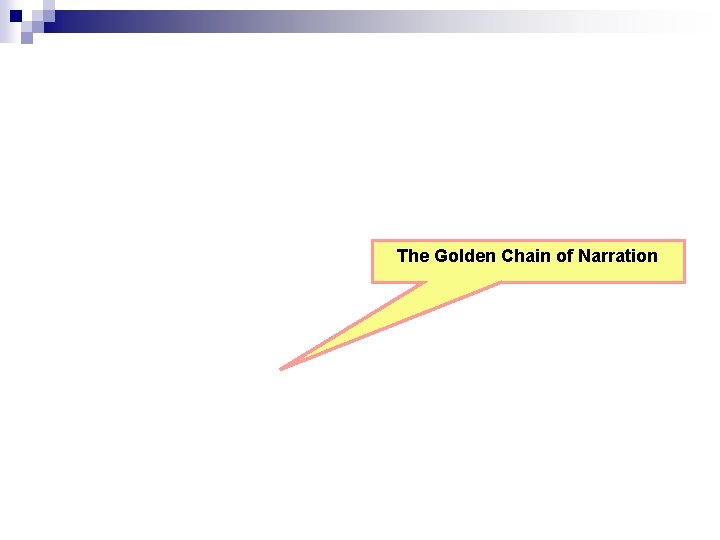 The Golden Chain of Narration